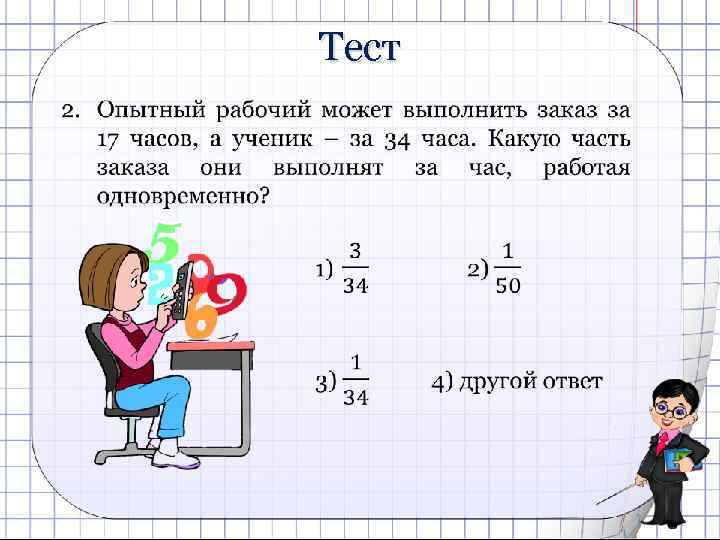 Тест

2. Опытный рабочий может выполнить заказ за 17 часов, а ученик – за 34 часа. Какую часть заказа они выполнят за час, работая одновременно?

1) $\frac{3}{34}$

2) $\frac{1}{50}$

3) $\frac{1}{34}$

4) другой ответ